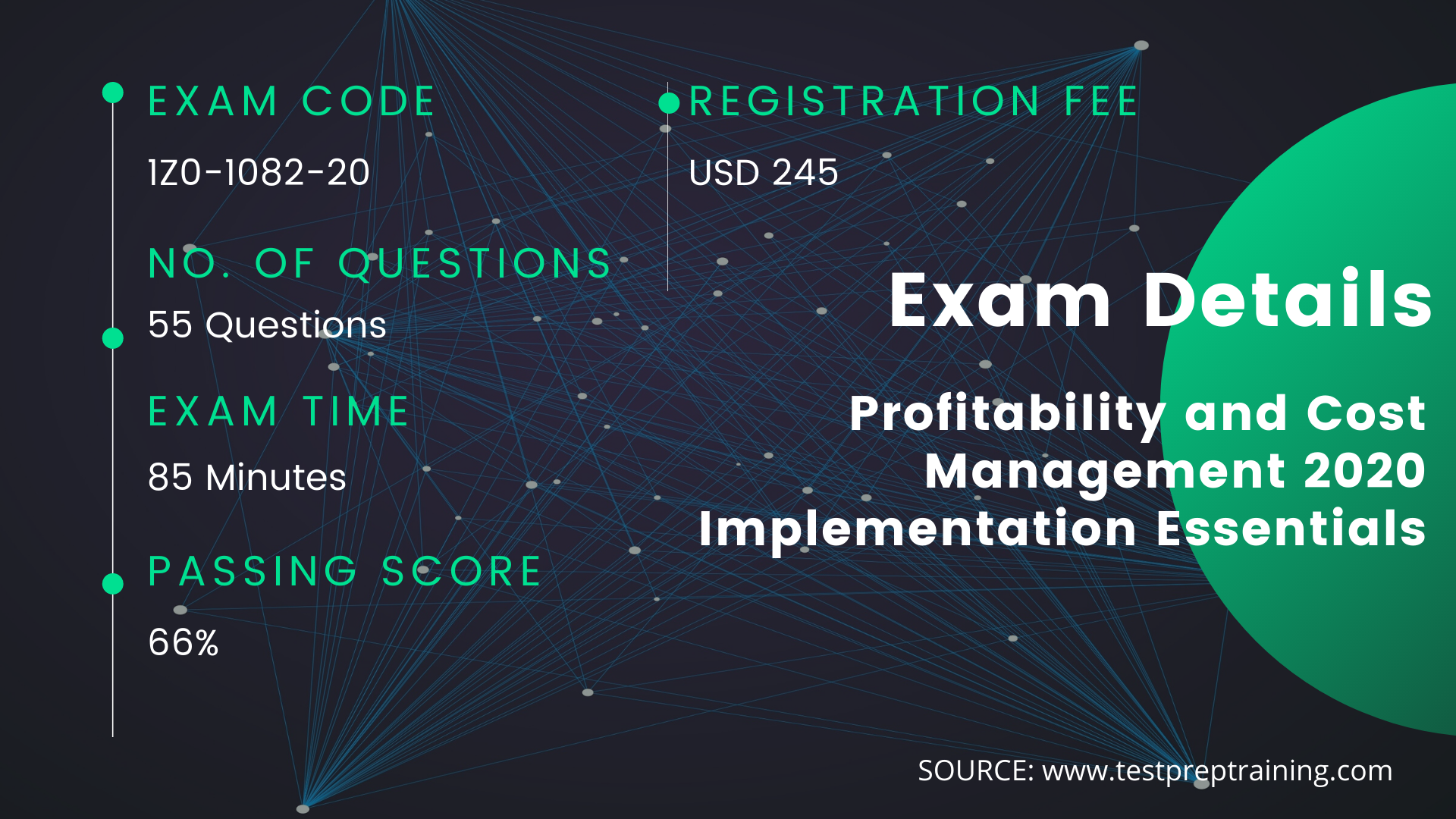 EXAM CODE

1Z0-1082-20

NO. OF QUESTIONS

55 Questions

EXAM TIME

85 Minutes

PASSING SCORE

66%

REGISTRATION FEE

USD 245

Exam Details

Profitability and Cost Management 2020 Implementation Essentials

SOURCE: www.testpreptraining.com